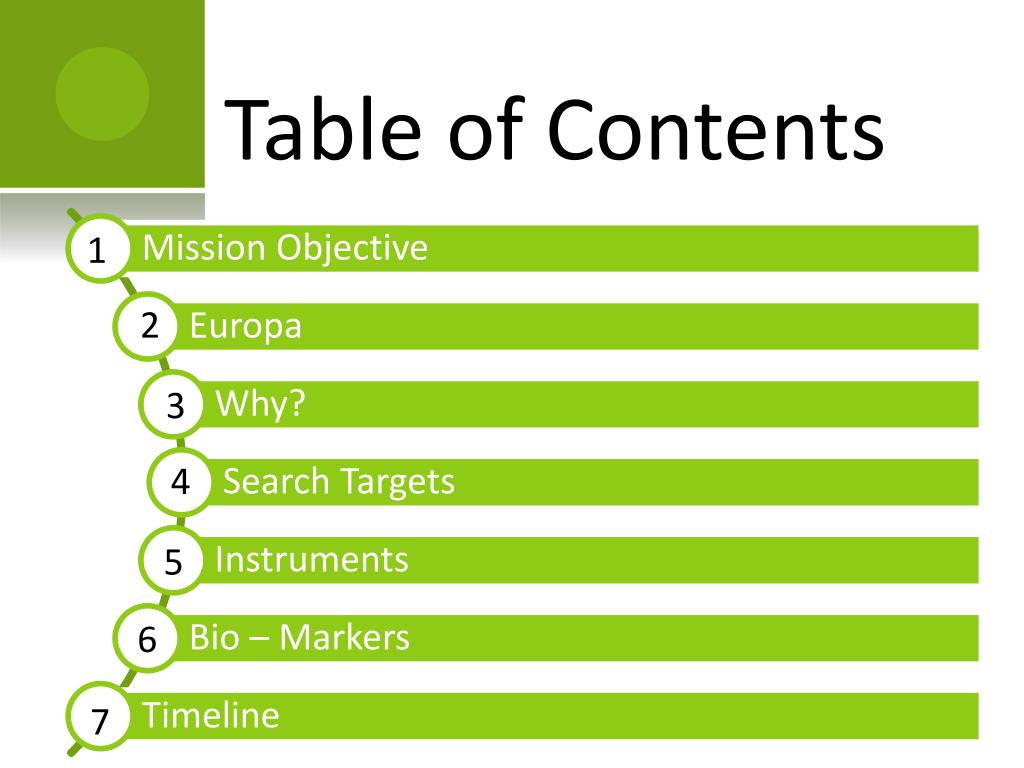 Table of Contents

1 Mission Objective

2 Europa

3 Why?

4 Search Targets

5 Instruments

6 Bio – Markers

7 Timeline